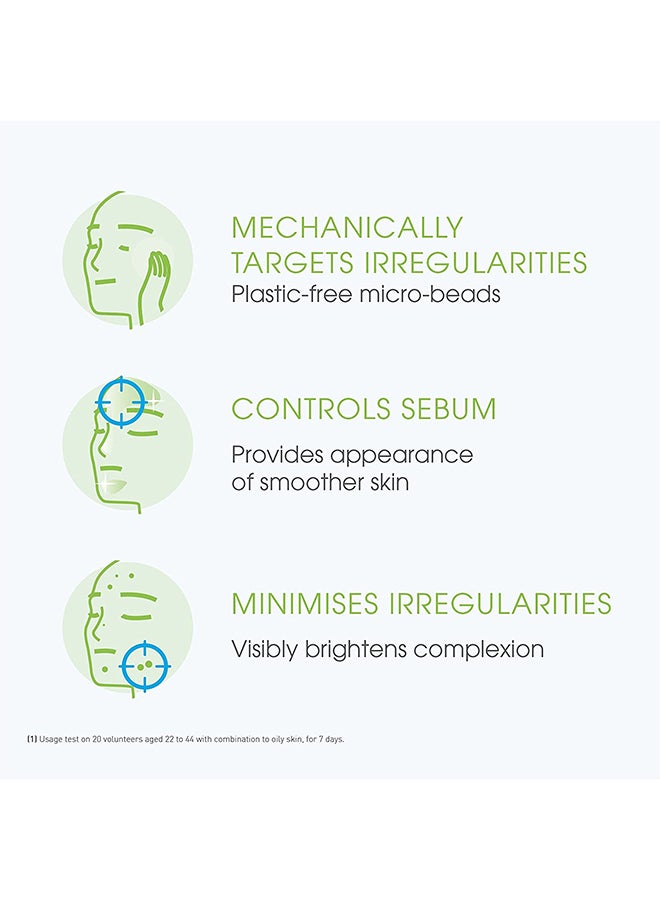 MECHANICALLY TARGETS IRREGULARITIES
Plastic-free micro-beads

CONTROLS SEBUM
Provides appearance of smoother skin

MINIMISES IRREGULARITIES
Visibly brightens complexion

(1) Usage test on 20 volunteers aged 22 to 44 with combination to oily skin, for 7 days.